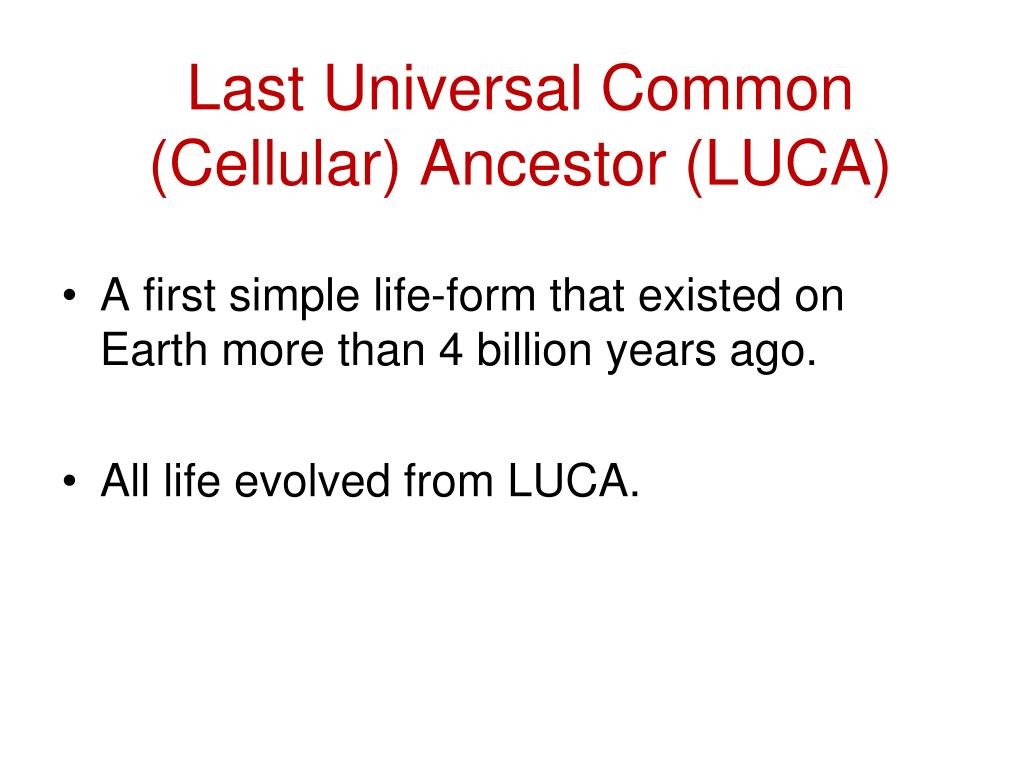 Last Universal Common (Cellular) Ancestor (LUCA)

• A first simple life-form that existed on Earth more than 4 billion years ago.

• All life evolved from LUCA.